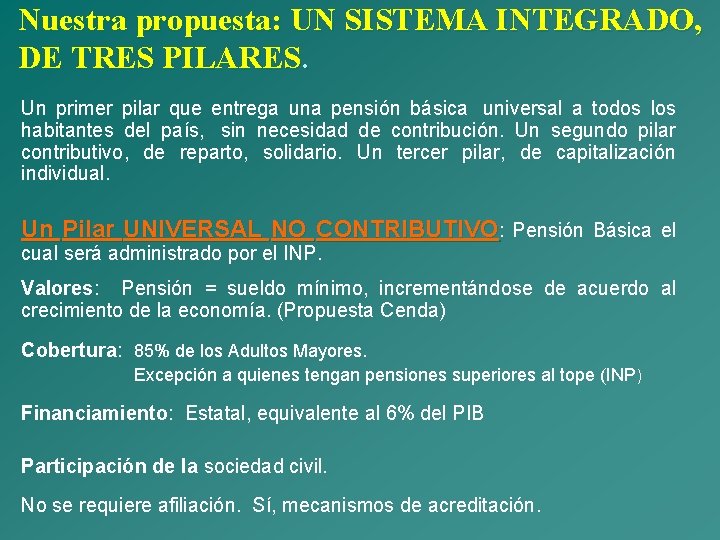 Nuestra propuesta: UN SISTEMA INTEGRADO, DE TRES PILARES.

Un primer pilar que entrega una pensión básica universal a todos los habitantes del país, sin necesidad de contribución. Un segundo pilar contributivo, de reparto, solidario. Un tercer pilar, de capitalización individual.

Un Pilar UNIVERSAL NO CONTRIBUTIVO: Pensión Básica el cual será administrado por el INP.

Valores: Pensión = sueldo mínimo, incrementándose de acuerdo al crecimiento de la economía. (Propuesta Cenda)

Cobertura: 85% de los Adultos Mayores.
Excepción a quienes tengan pensiones superiores al tope (INP)

Financiamiento: Estatal, equivalente al 6% del PIB

Participación de la sociedad civil.

No se requiere afiliación. Sí, mecanismos de acreditación.